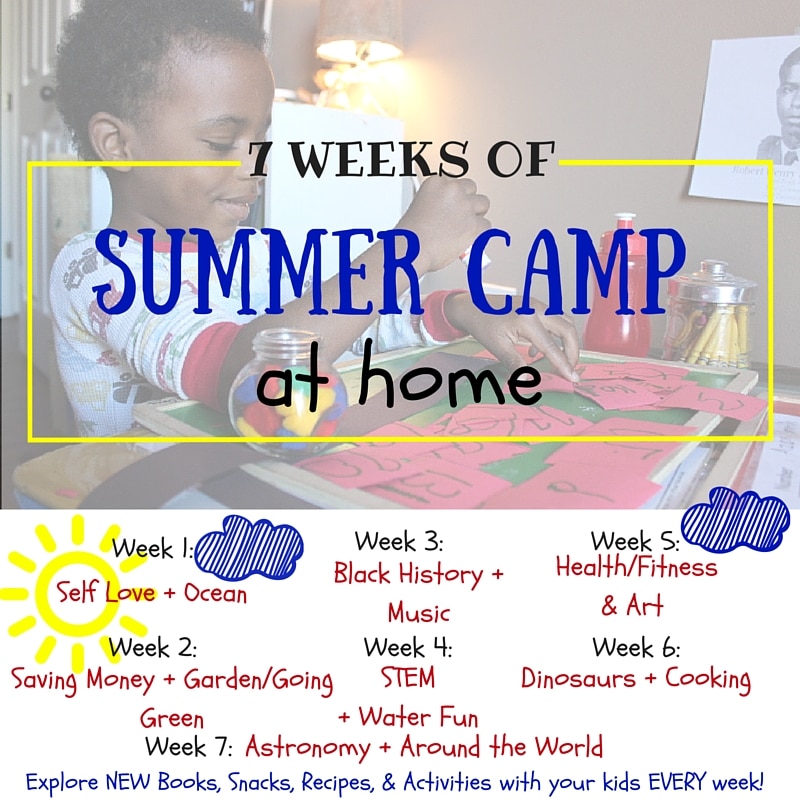 7 WEEKS OF
SUMMER CAMP
at home

Week 1:
Self Love + Ocean

Week 2:
Saving Money + Garden/Going Green

Week 3:
Black History + Music

Week 4:
STEM + Water Fun

Week 5:
Health/Fitness & Art

Week 6:
Dinosaurs + Cooking

Week 7: Astronomy + Around the World

Explore NEW Books, Snacks, Recipes, & Activities with your kids EVERY week!